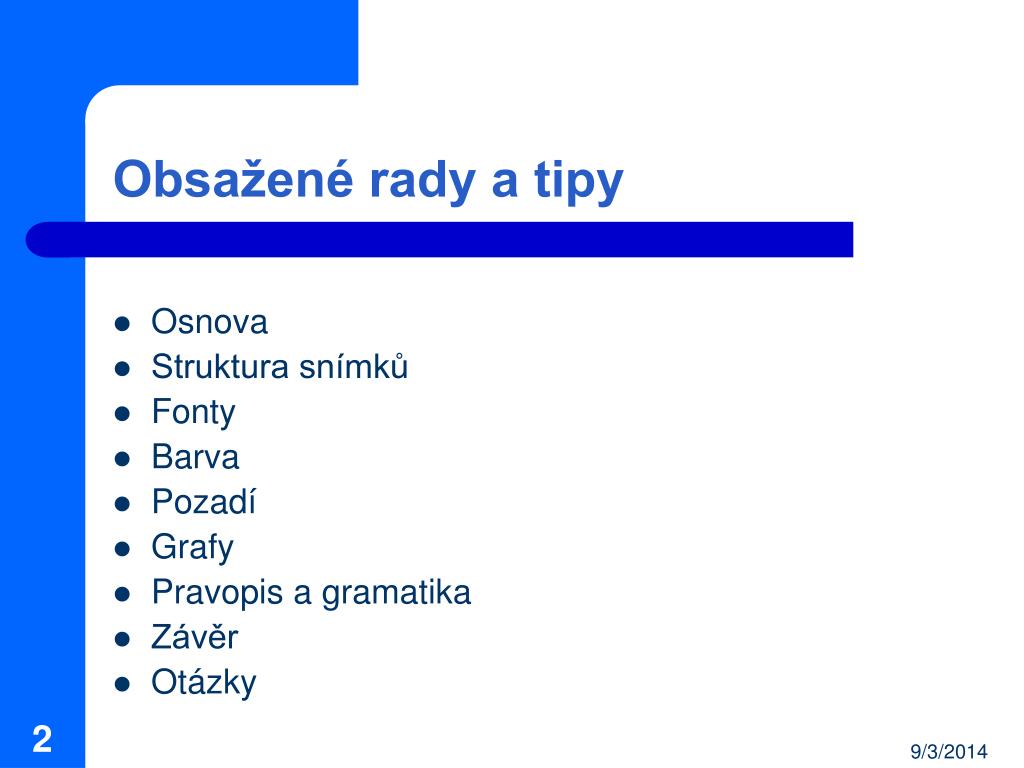 Obsažené rady a tipy

- Osnova
- Struktura snímků
- Fonty
- Barva
- Pozadí
- Grafy
- Pravopis a gramatika
- Závěr
- Otázky

2

9/3/2014